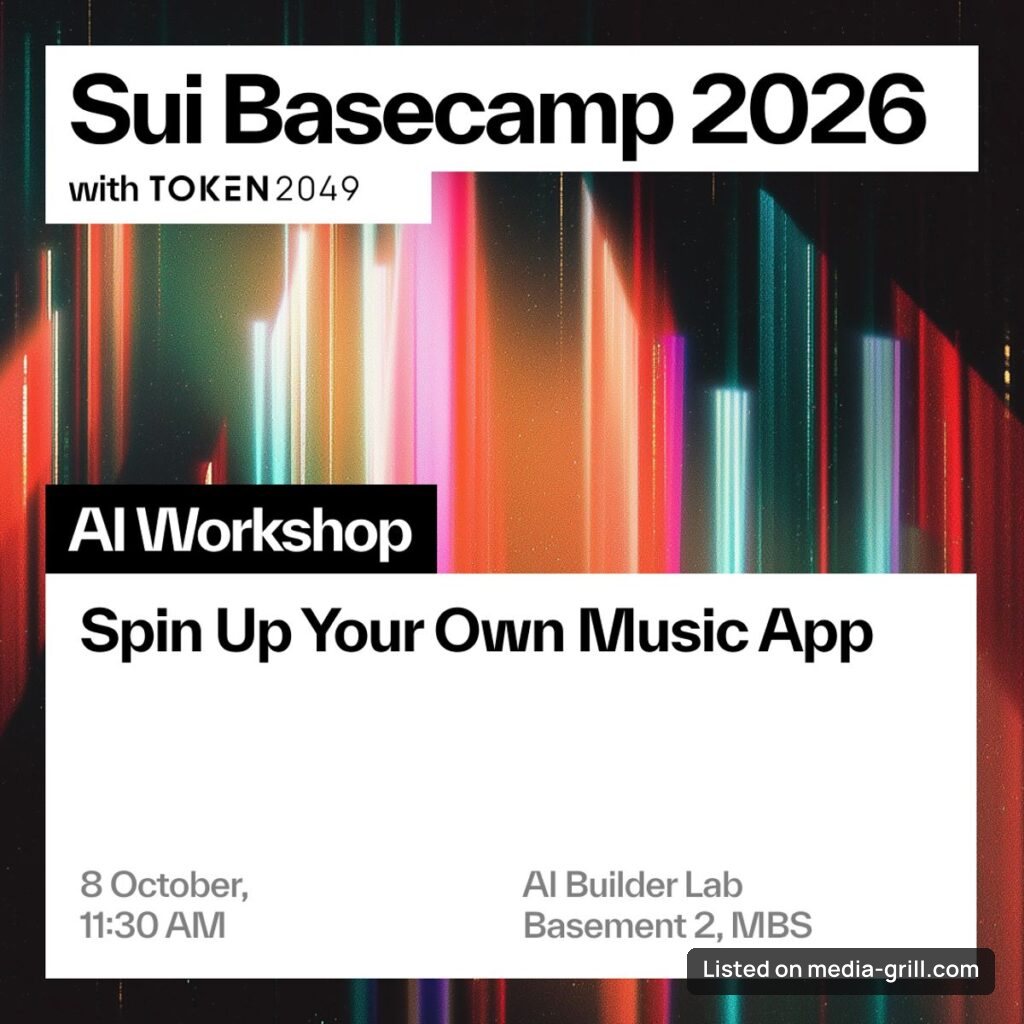 Sui Basecamp 2026
with TOKEN2049

AI Workshop

Spin Up Your Own Music App

8 October,
11:30 AM

AI Builder Lab
Basement 2, MBS

Listed on media-grill.com